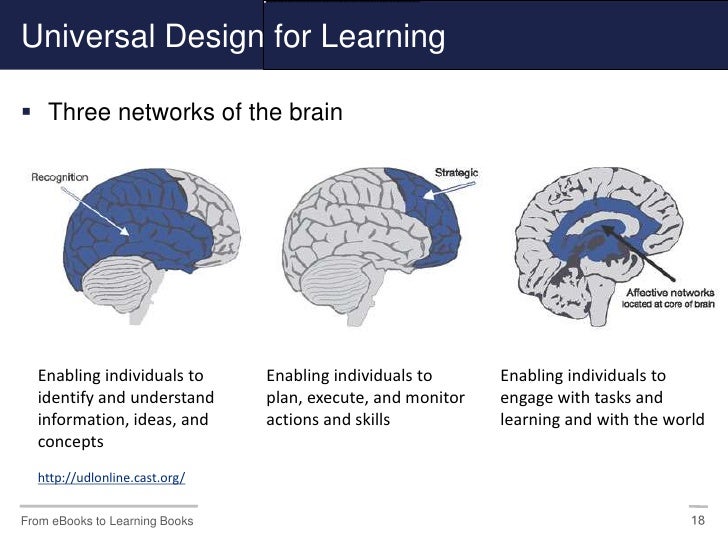 Universal Design for Learning

▪ Three networks of the brain

Recognition

Strategic

Affective networks located at core of brain

Enabling individuals to identify and understand information, ideas, and concepts

Enabling individuals to plan, execute, and monitor actions and skills

Enabling individuals to engage with tasks and learning and with the world

http://udlonline.cast.org/

From eBooks to Learning Books

18